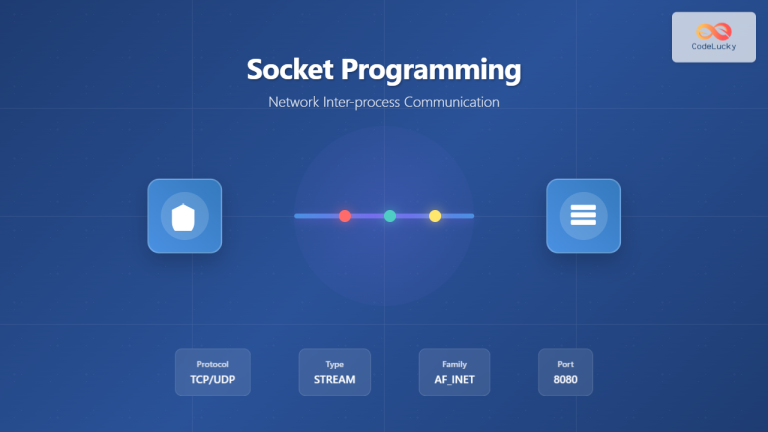 CodeLucky

Socket Programming

Network Inter-process Communication

Protocol
TCP/UDP

Type
STREAM

Family
AF_INET

Port
8080